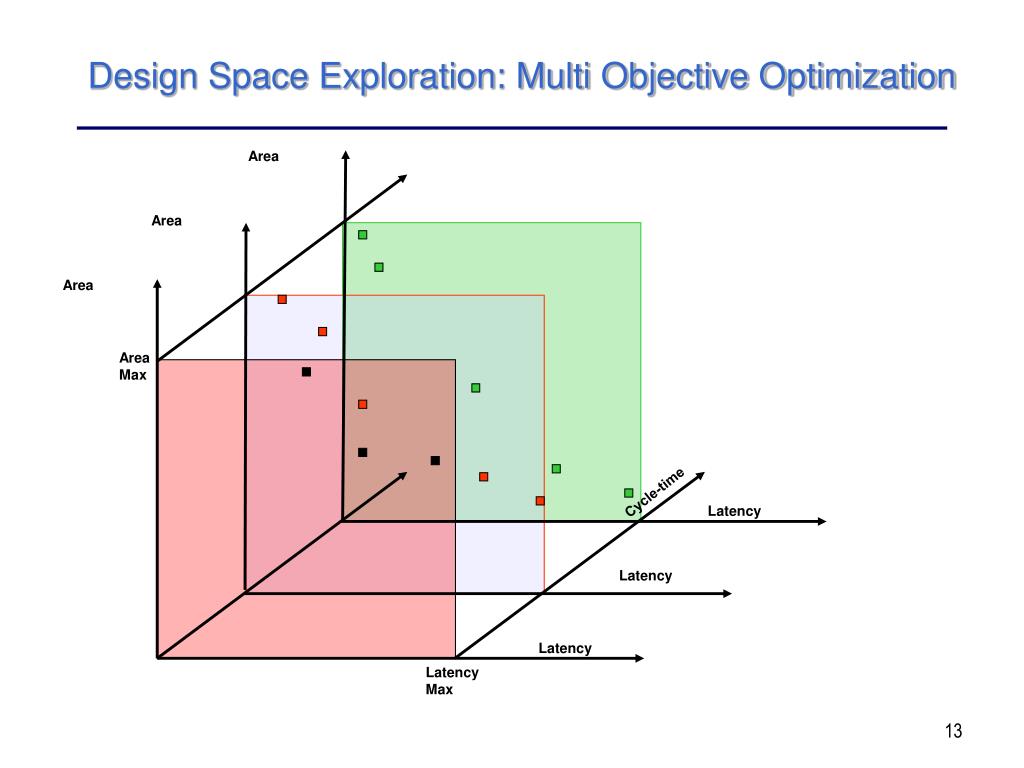 Design Space Exploration: Multi Objective Optimization

Area

Area

Area

Area Max

Cycle-time

Latency

Latency

Latency

Latency Max

13